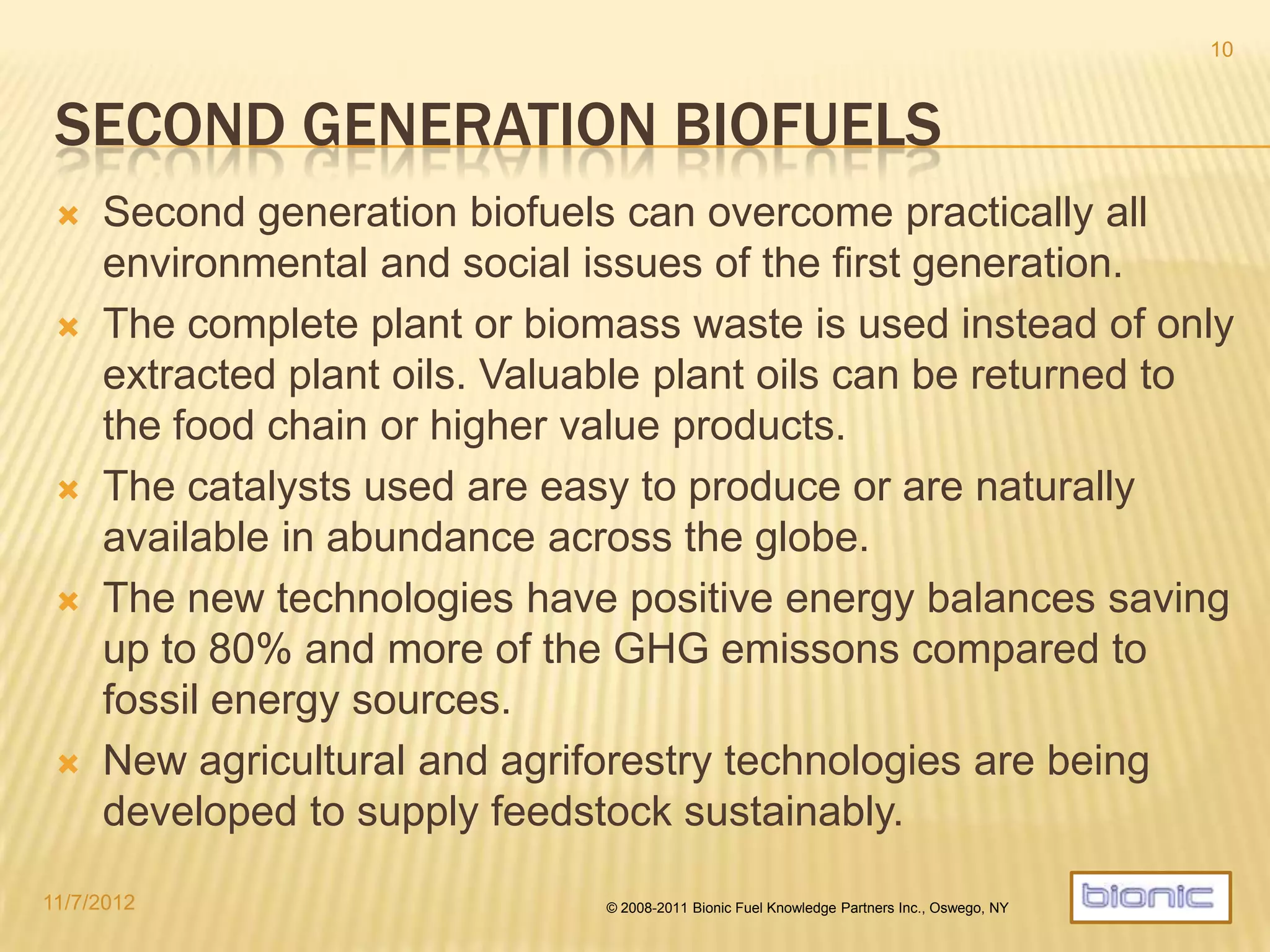 10

SECOND GENERATION BIOFUELS

Second generation biofuels can overcome practically all environmental and social issues of the first generation.

The complete plant or biomass waste is used instead of only extracted plant oils. Valuable plant oils can be returned to the food chain or higher value products.

The catalysts used are easy to produce or are naturally available in abundance across the globe.

The new technologies have positive energy balances saving up to 80% and more of the GHG emissons compared to fossil energy sources.

New agricultural and agriforestry technologies are being developed to supply feedstock sustainably.

11/7/2012

© 2008-2011 Bionic Fuel Knowledge Partners Inc., Oswego, NY

bionic